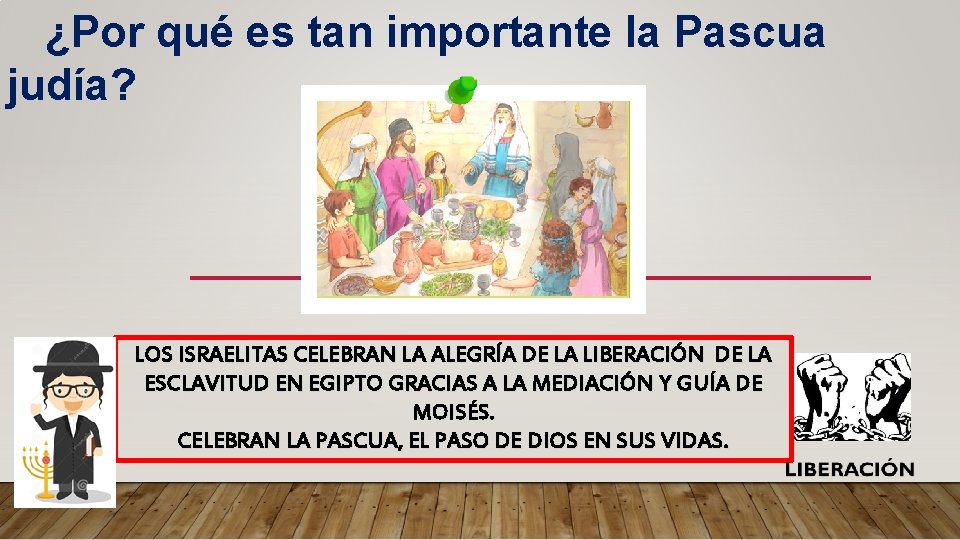 ¿Por qué es tan importante la Pascua judía?

LOS ISRAELITAS CELEBRAN LA ALEGRÍA DE LA LIBERACIÓN DE LA ESCLAVITUD EN EGIPTO GRACIAS A LA MEDIACIÓN Y GUÍA DE MOISÉS.
CELEBRAN LA PASCUA, EL PASO DE DIOS EN SUS VIDAS.

LIBERACIÓN